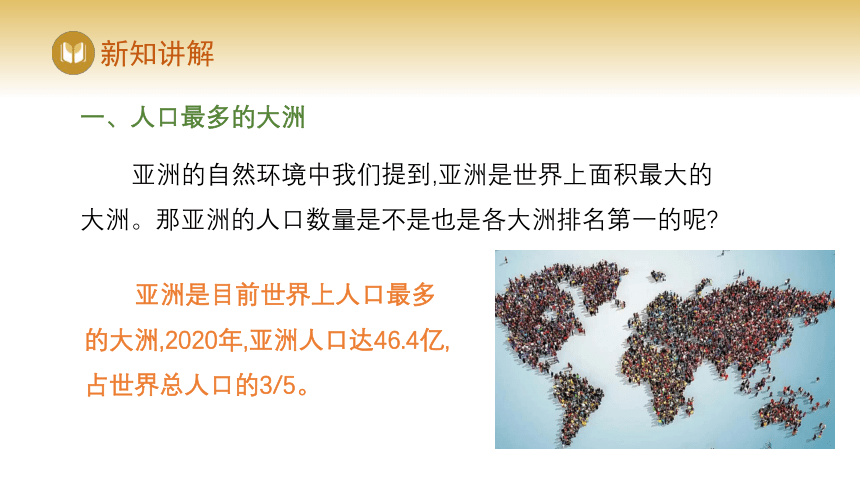 新知讲解

一、人口最多的大洲

亚洲的自然环境中我们提到,亚洲是世界上面积最大的大洲。那亚洲的人口数量是不是也是各大洲排名第一的呢?

亚洲是目前世界上人口最多的大洲,2020年,亚洲人口达46.4亿,占世界总人口的3/5。